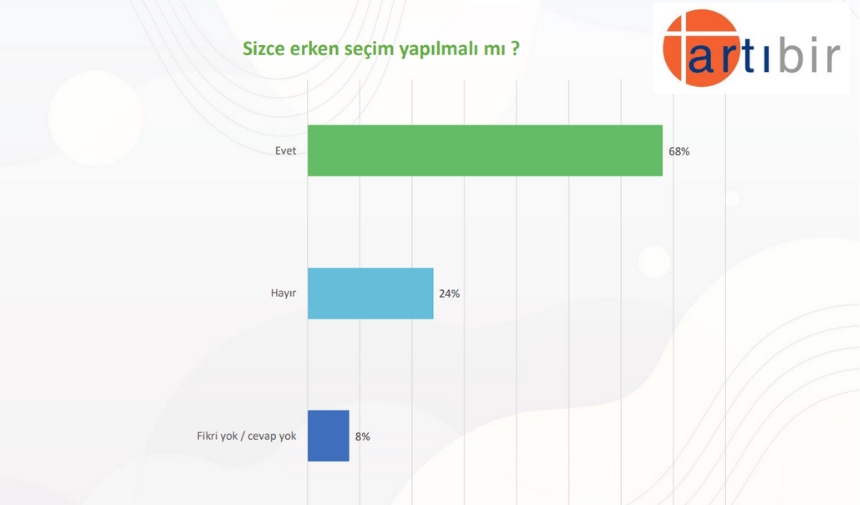 Sizce erken seçim yapılmalı mı ?

artıbir

Evet 68%

Hayır 24%

Fikri yok / cevap yok 8%